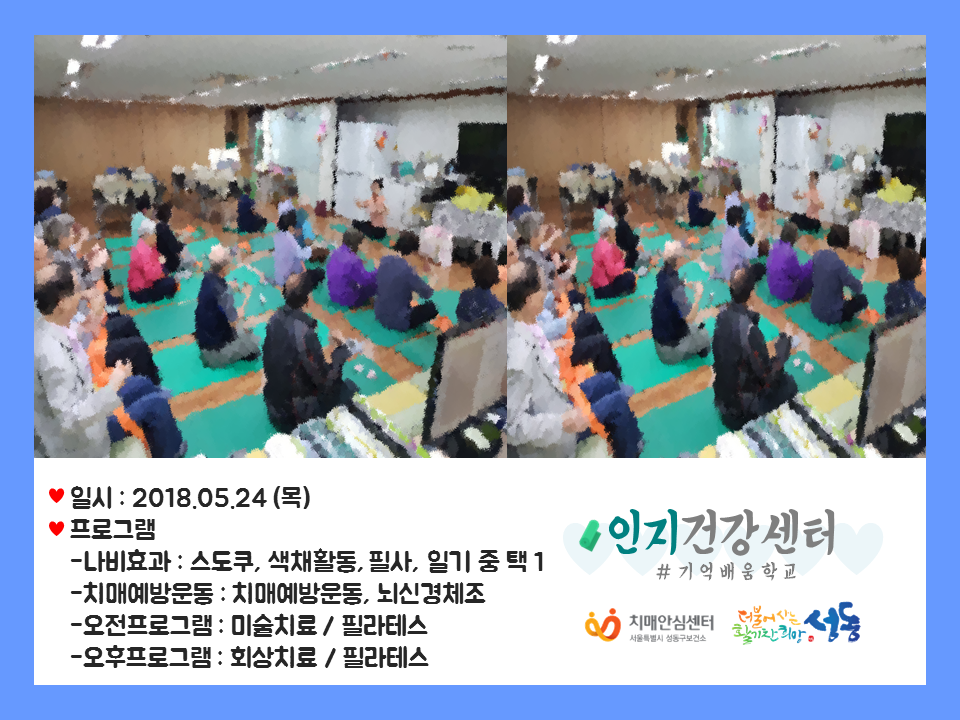 ♥ 일시 : 2018.05.24 (목)
♥ 프로그램
-나비효과 : 스도쿠, 색채활동, 필사, 일기 중 택 1
-치매예방운동 : 치매예방운동, 뇌신경체조
-오전프로그램 : 미술치료 / 필라테스
-오후프로그램 : 회상치료 / 필라테스

인지건강센터
# 기억배움학교

치매안심센터
서울특별시 성동구보건소

더불어 사는 활기찬 희망 성동